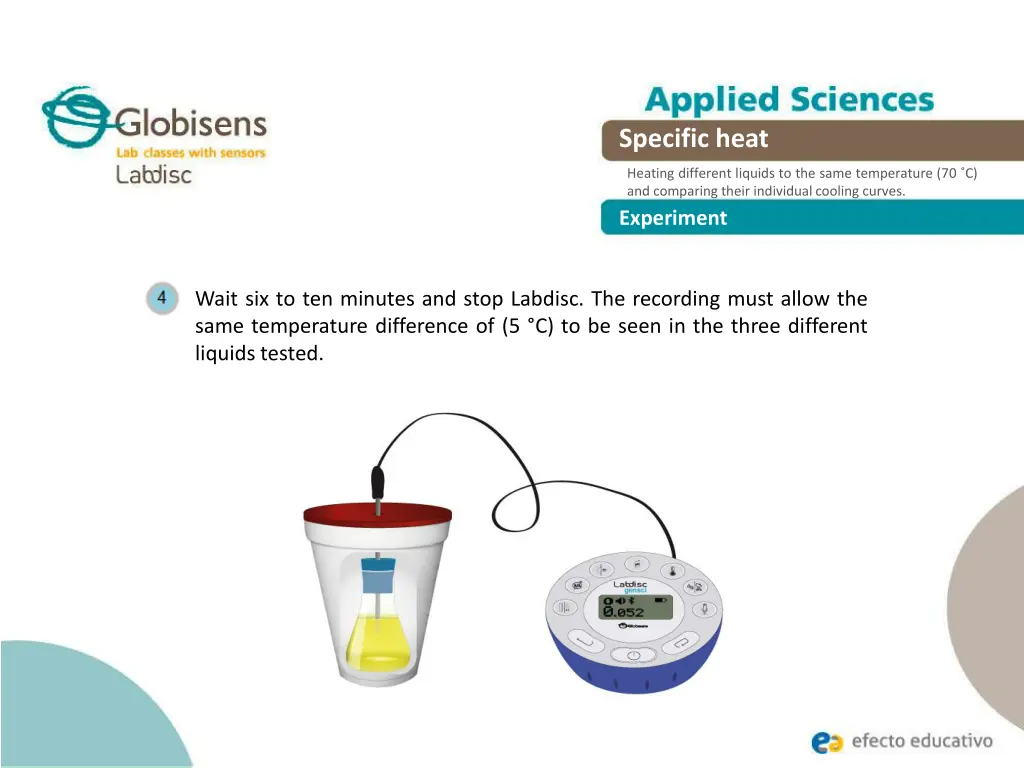 Globisens
Lab classes with sensors
Labdisc

Applied Sciences

Specific heat

Heating different liquids to the same temperature (70 ˚C) and comparing their individual cooling curves.

Experiment

4

Wait six to ten minutes and stop Labdisc. The recording must allow the same temperature difference of (5 °C) to be seen in the three different liquids tested.

Labdisc
gensci
0.052
Globisens

efecto educativo